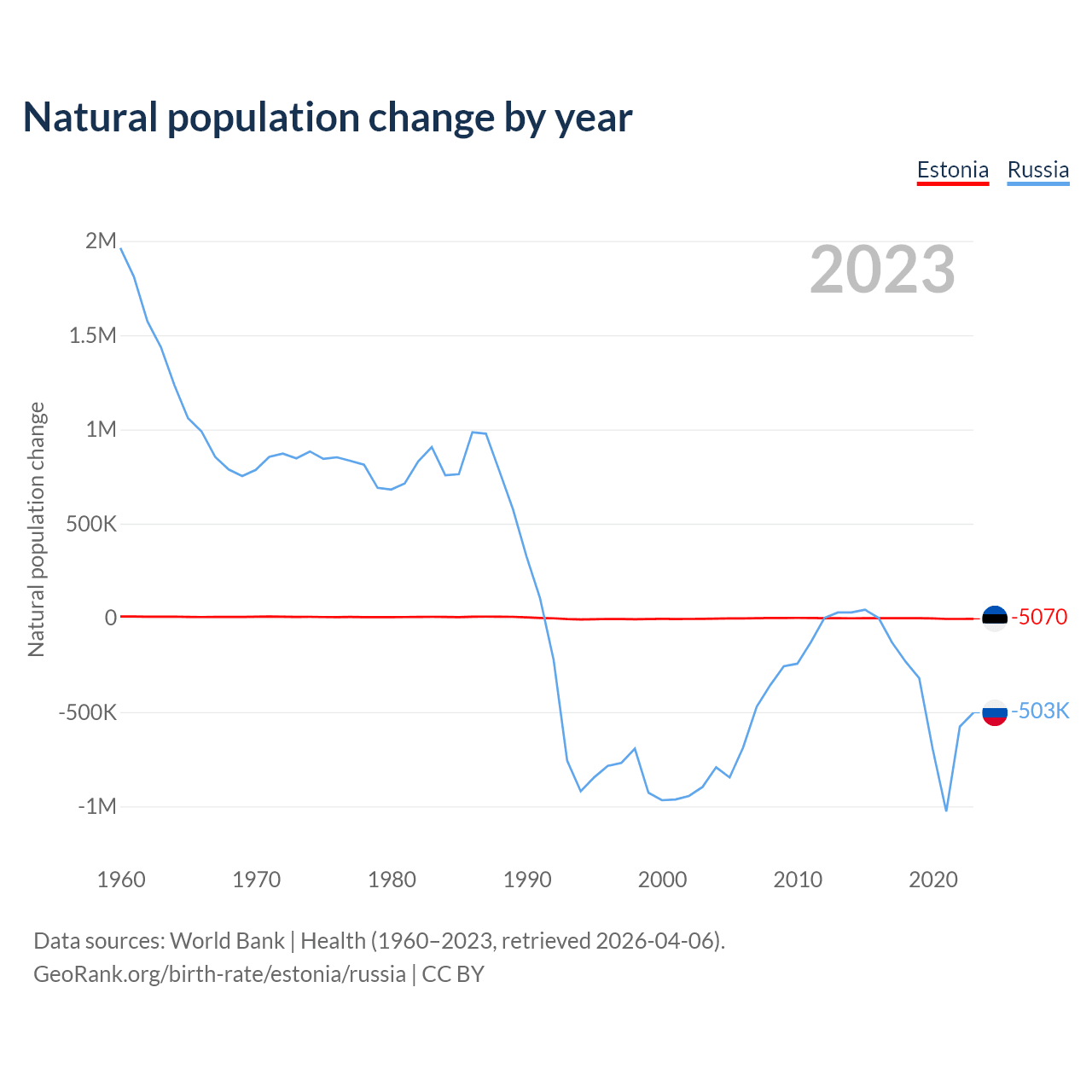 Natural population change by year

Estonia Russia

2023

Natural population change

2M
1.5M
1M
500K
0
-500K
-1M

-5070
-503K

1960 1970 1980 1990 2000 2010 2020

Data sources: World Bank | Health (1960–2023, retrieved 2026-04-06).
GeoRank.org/birth-rate/estonia/russia | CC BY